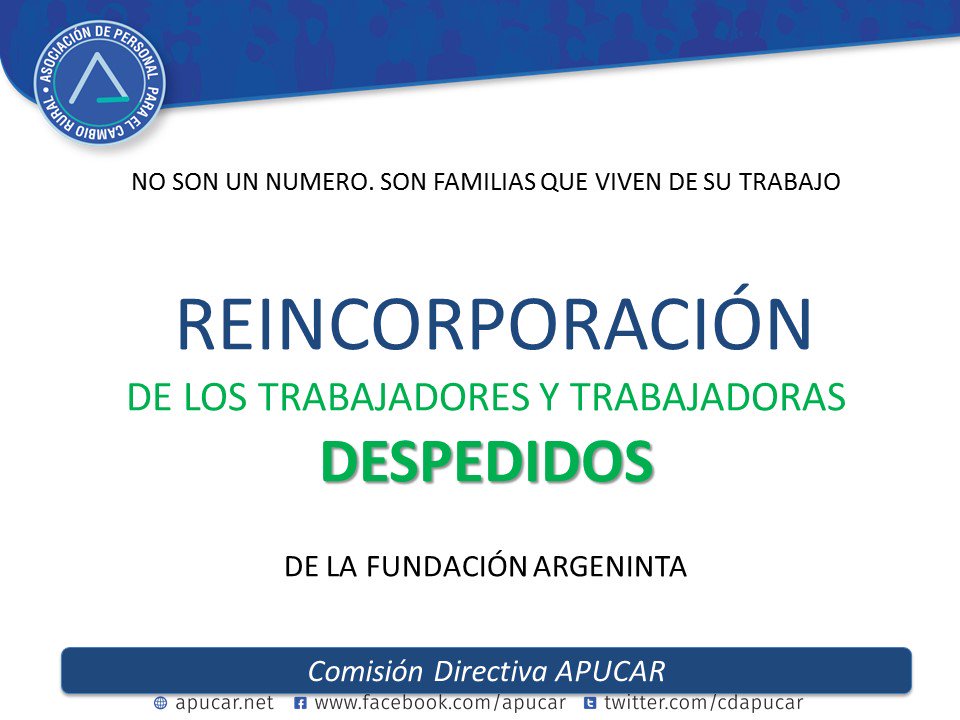 ASOCIACIÓN DE PERSONAL PARA EL CAMBIO RURAL

NO SON UN NUMERO. SON FAMILIAS QUE VIVEN DE SU TRABAJO

REINCORPORACIÓN

DE LOS TRABAJADORES Y TRABAJADORAS

DESPEDIDOS

DE LA FUNDACIÓN ARGENINTA

Comisión Directiva APUCAR

apucar.net www.facebook.com/apucar twitter.com/cdapucar